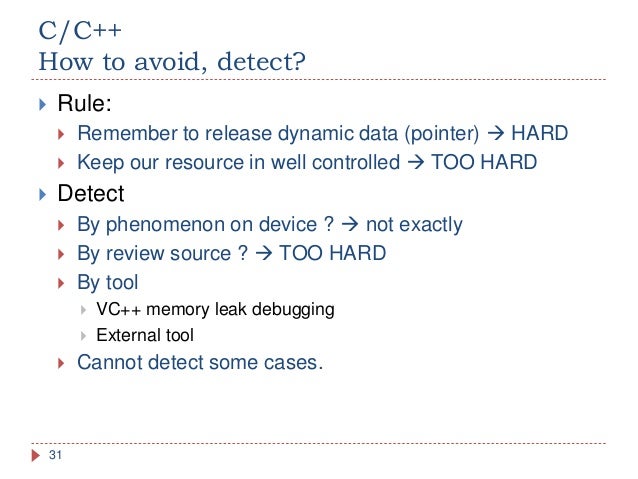 C/C++
How to avoid, detect?

Rule:

Remember to release dynamic data (pointer) → HARD

Keep our resource in well controlled → TOO HARD

Detect

By phenomenon on device ? → not exactly

By review source ? → TOO HARD

By tool

VC++ memory leak debugging

External tool

Cannot detect some cases.

31